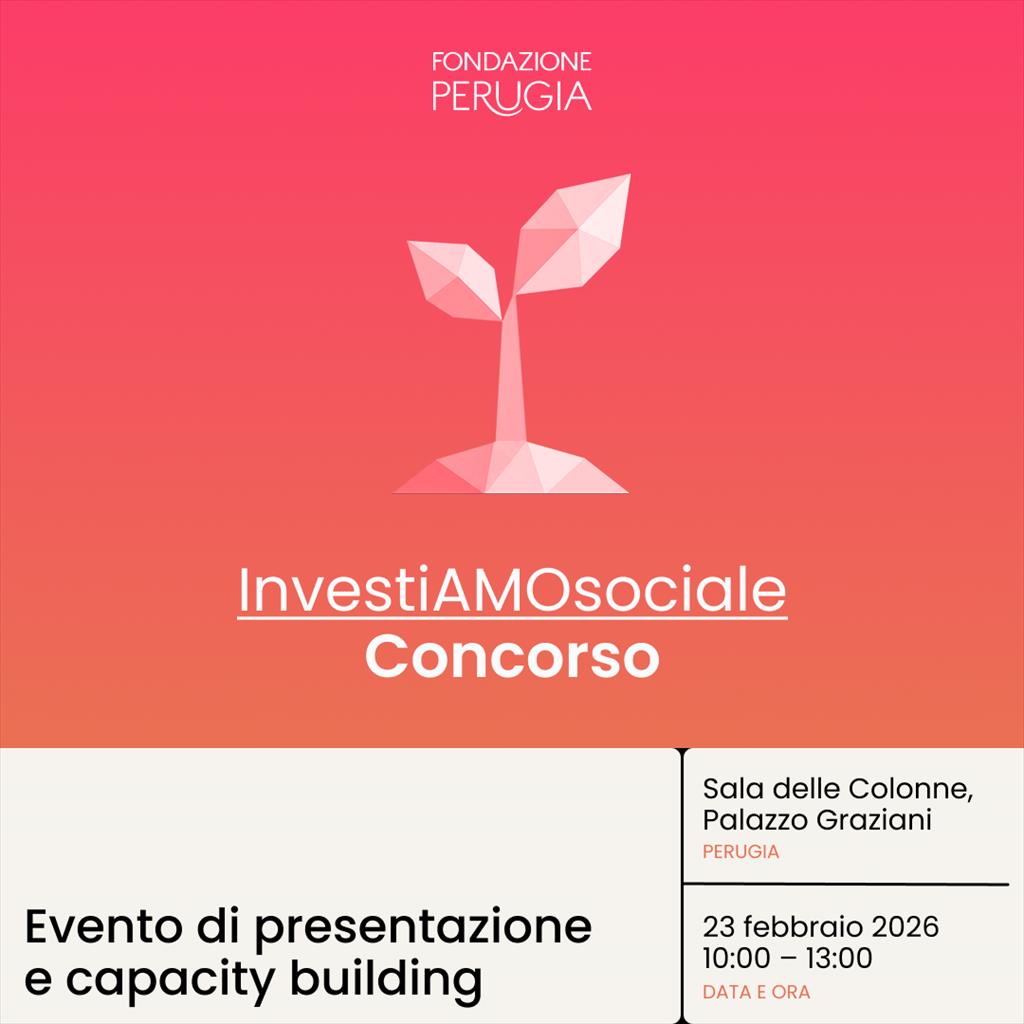 FONDAZIONE
PERUGIA

InvestiAMOsociale
Concorso

Evento di presentazione e capacity building

Sala delle Colonne, Palazzo Graziani
PERUGIA

23 febbraio 2026
10:00 – 13:00
DATA E ORA